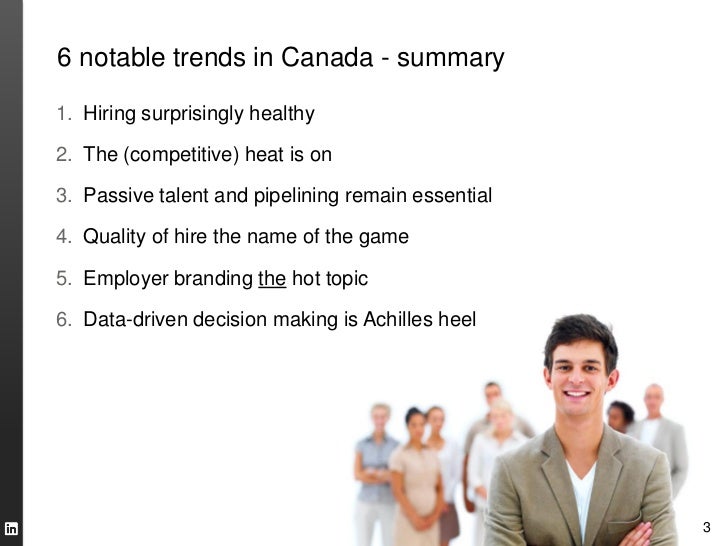 6 notable trends in Canada - summary

1. Hiring surprisingly healthy
2. The (competitive) heat is on
3. Passive talent and pipelining remain essential
4. Quality of hire the name of the game
5. Employer branding the hot topic
6. Data-driven decision making is Achilles heel

in

3